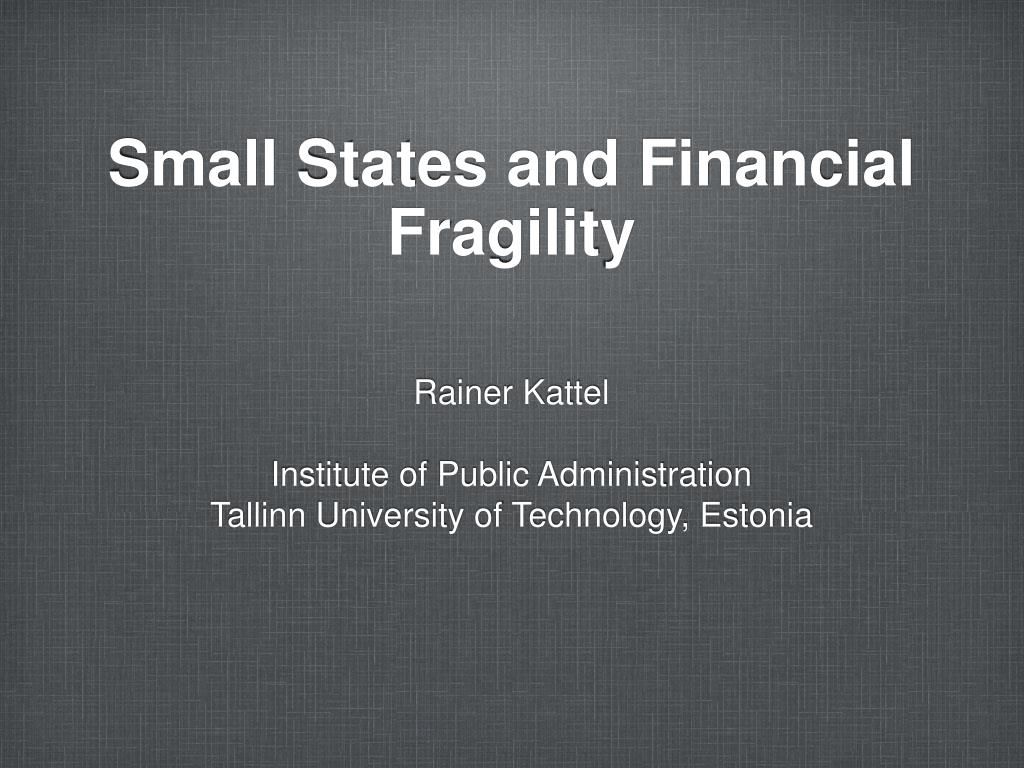 Small States and Financial Fragility

Rainer Kattel

Institute of Public Administration
Tallinn University of Technology, Estonia